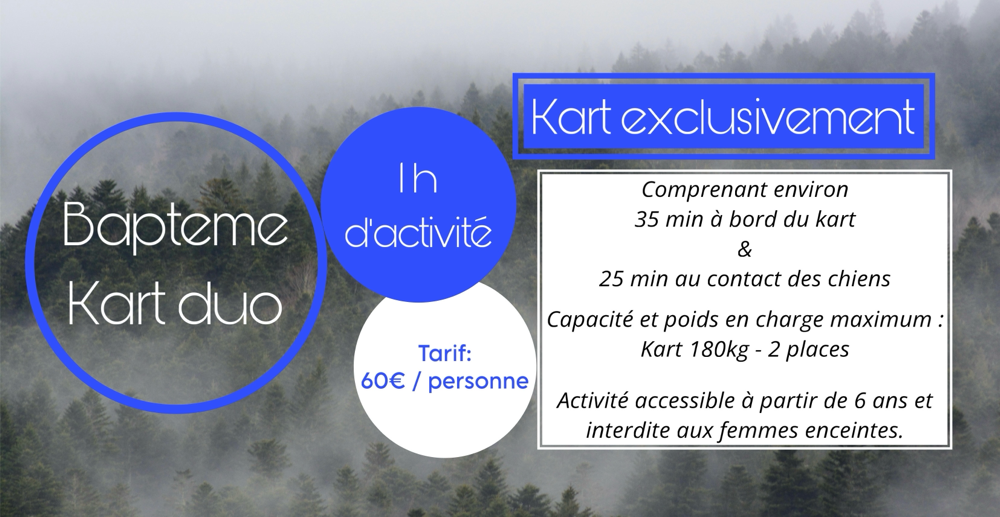 Bapteme Kart duo

1 h d'activité

Tarif: 60€ / personne

Kart exclusivement

Comprenant environ
35 min à bord du kart
&
25 min au contact des chiens

Capacité et poids en charge maximum :
Kart 180kg - 2 places

Activité accessible à partir de 6 ans et interdite aux femmes enceintes.